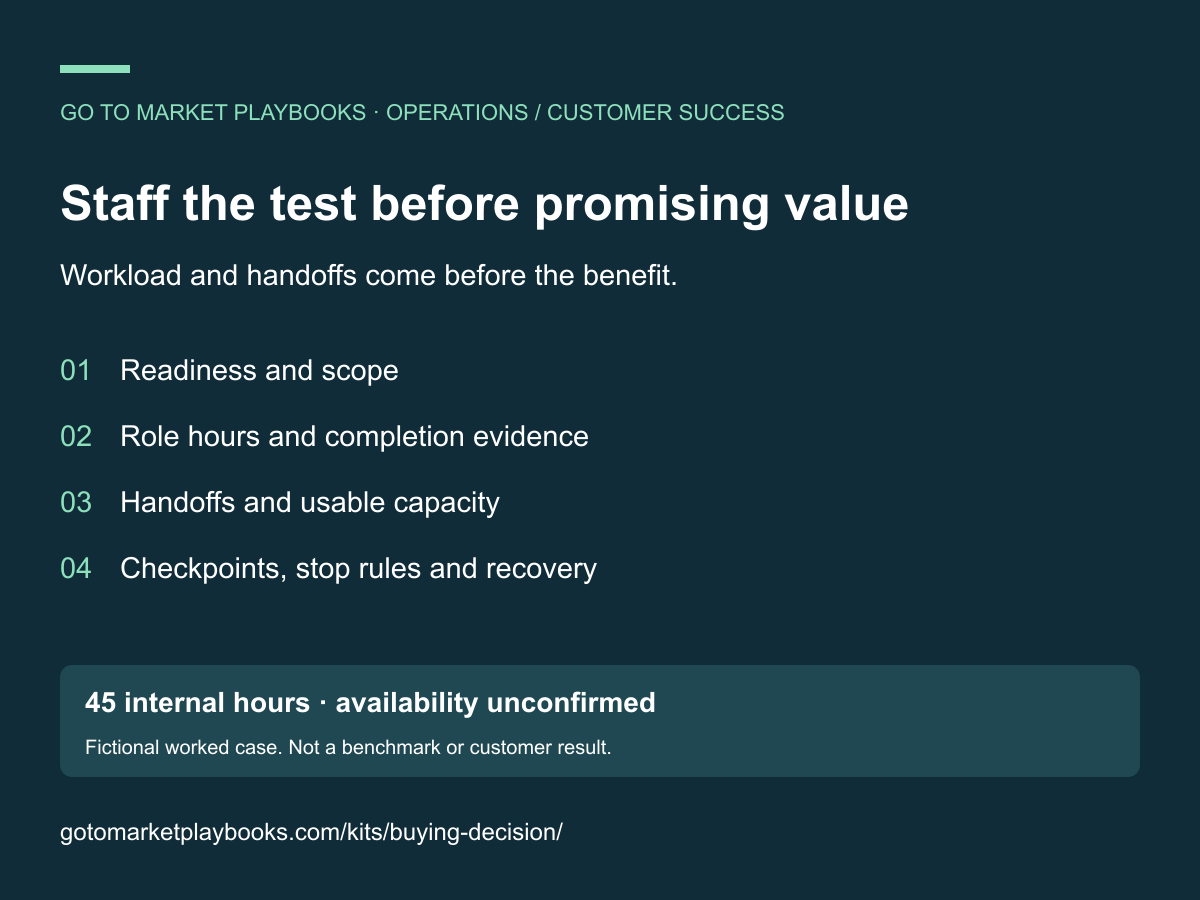 GO TO MARKET PLAYBOOKS · OPERATIONS / CUSTOMER SUCCESS

Staff the test before promising value

Workload and handoffs come before the benefit.

01 Readiness and scope

02 Role hours and completion evidence

03 Handoffs and usable capacity

04 Checkpoints, stop rules and recovery

45 internal hours · availability unconfirmed

Fictional worked case. Not a benchmark or customer result.

gotomarketplaybooks.com/kits/buying-decision/